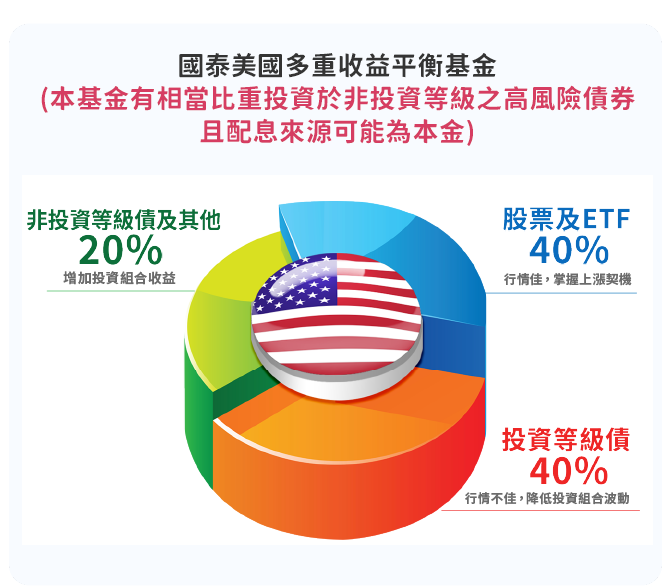 國泰美國多重收益平衡基金
(本基金有相當比重投資於非投資等級之高風險債券且配息來源可能為本金)

非投資等級債及其他
20%
增加投資組合收益

股票及ETF
40%
行情佳，掌握上漲契機

投資等級債
40%
行情不佳，降低投資組合波動